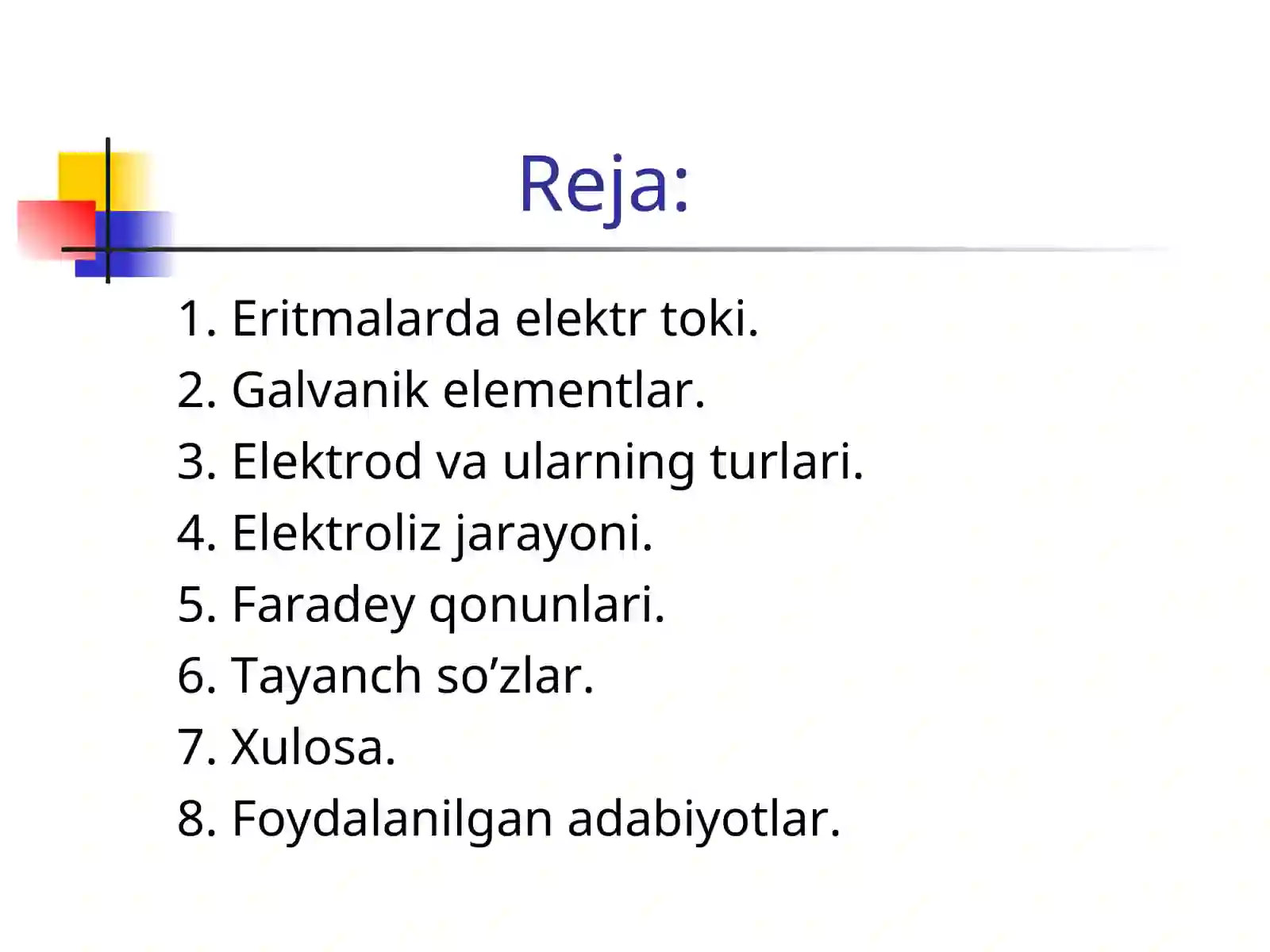 Reja:

1. Eritmalarda elektr toki.
2. Galvanik elementlar.
3. Elektrod va ularning turlari.
4. Elektroliz jarayoni.
5. Faradey qonunlari.
6. Tayanch so’zlar.
7. Xulosa.
8. Foydalanilgan adabiyotlar.